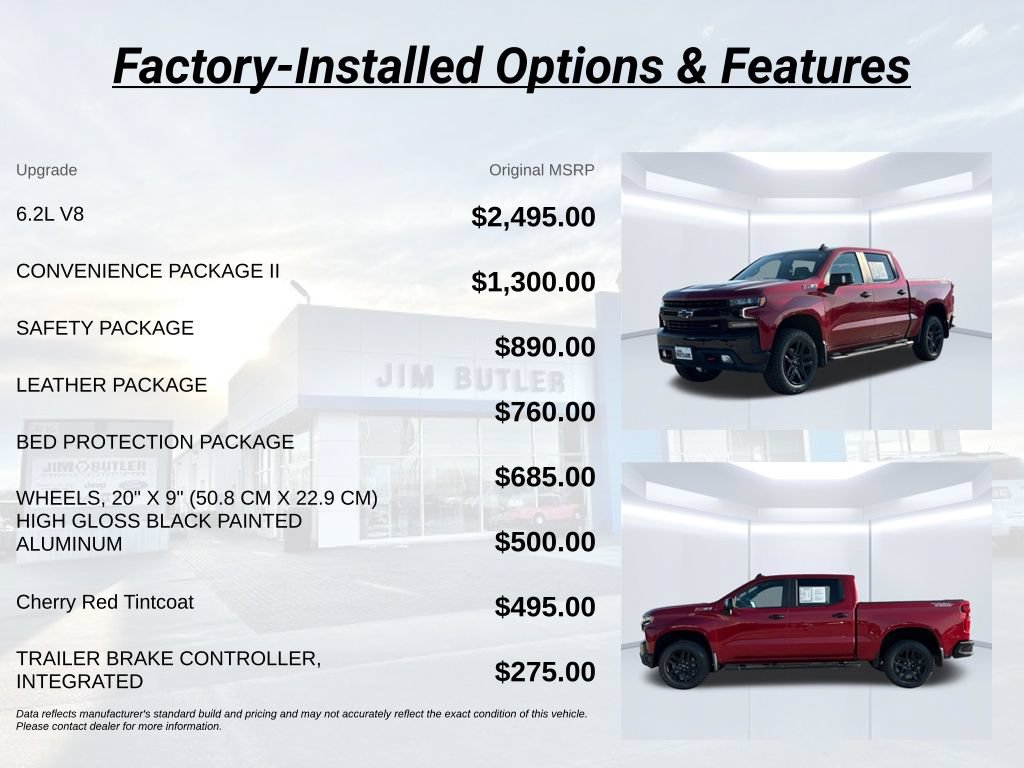 Factory-Installed Options & Features

| Upgrade | Original MSRP |
|---|---|
| 6.2L V8 | $2,495.00 |
| CONVENIENCE PACKAGE II | $1,300.00 |
| SAFETY PACKAGE | $890.00 |
| LEATHER PACKAGE | $760.00 |
| BED PROTECTION PACKAGE | $685.00 |
| WHEELS, 20" X 9" (50.8 CM X 22.9 CM) HIGH GLOSS BLACK PAINTED ALUMINUM | $500.00 |
| Cherry Red Tintcoat | $495.00 |
| TRAILER BRAKE CONTROLLER, INTEGRATED | $275.00 |

Data reflects manufacturer's standard build and pricing and may not accurately reflect the exact condition of this vehicle. Please contact dealer for more information.

JIM BUTLER

JIM BUTLER